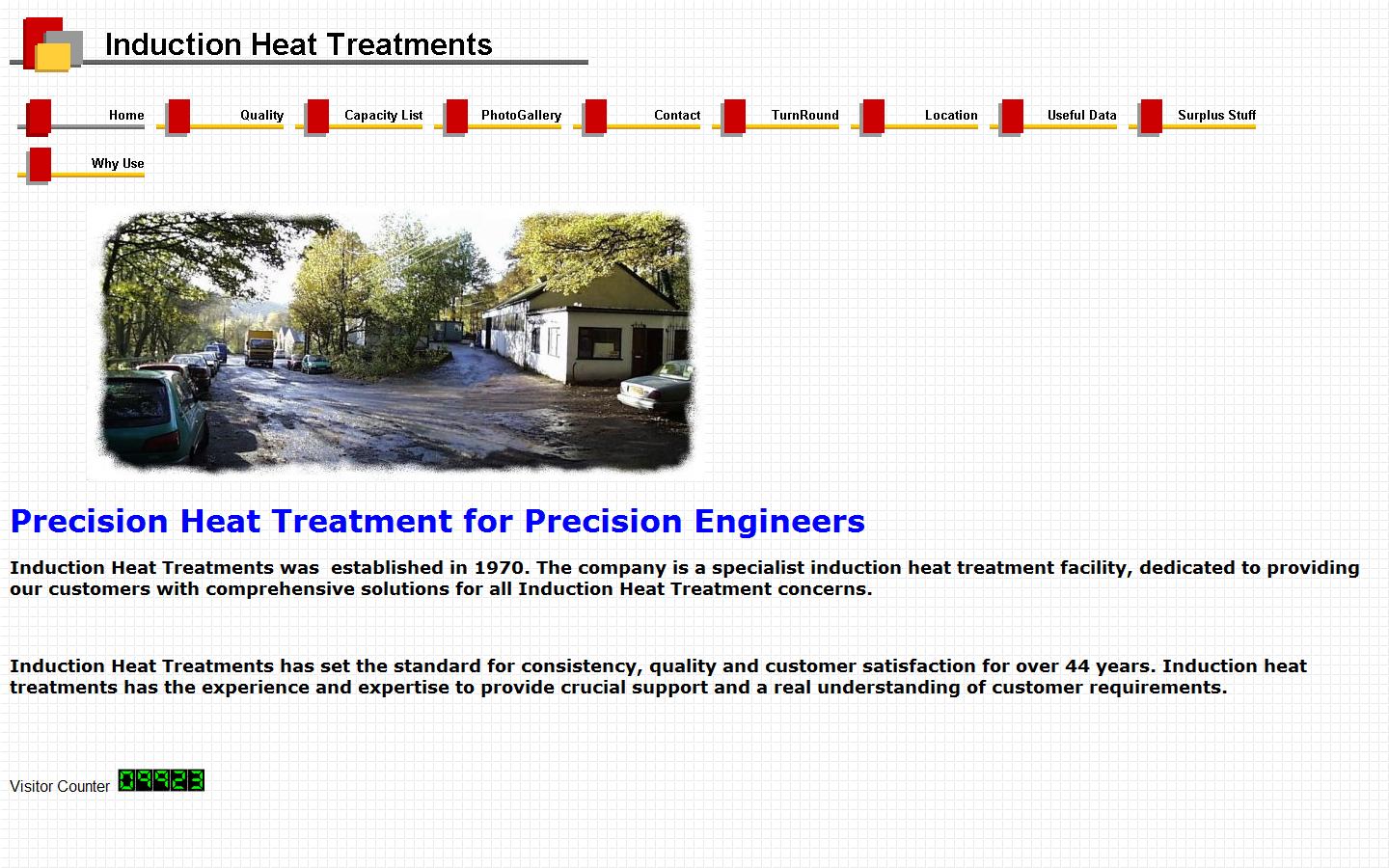 Induction Heat Treatments

Home Quality Capacity List PhotoGallery Contact TurnRound Location Useful Data Surplus Stuff

Why Use

Precision Heat Treatment for Precision Engineers

Induction Heat Treatments was established in 1970. The company is a specialist induction heat treatment facility, dedicated to providing our customers with comprehensive solutions for all Induction Heat Treatment concerns.

Induction Heat Treatments has set the standard for consistency, quality and customer satisfaction for over 44 years. Induction heat treatments has the experience and expertise to provide crucial support and a real understanding of customer requirements.

Visitor Counter 09923